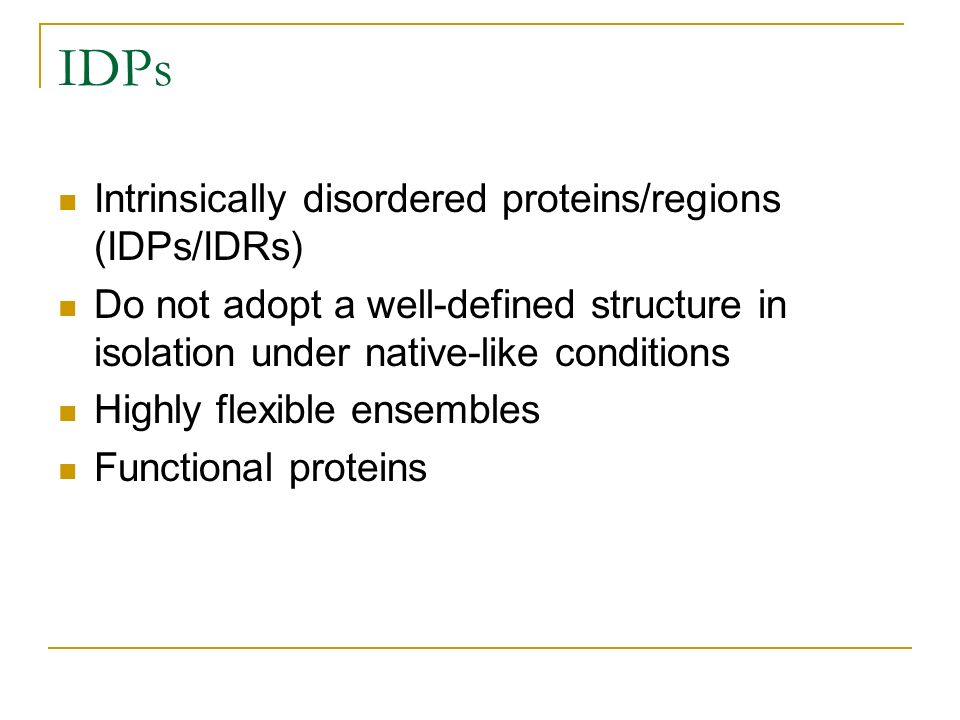 IDPs

- Intrinsically disordered proteins/regions (IDPs/IDRs)
- Do not adopt a well-defined structure in isolation under native-like conditions
- Highly flexible ensembles
- Functional proteins